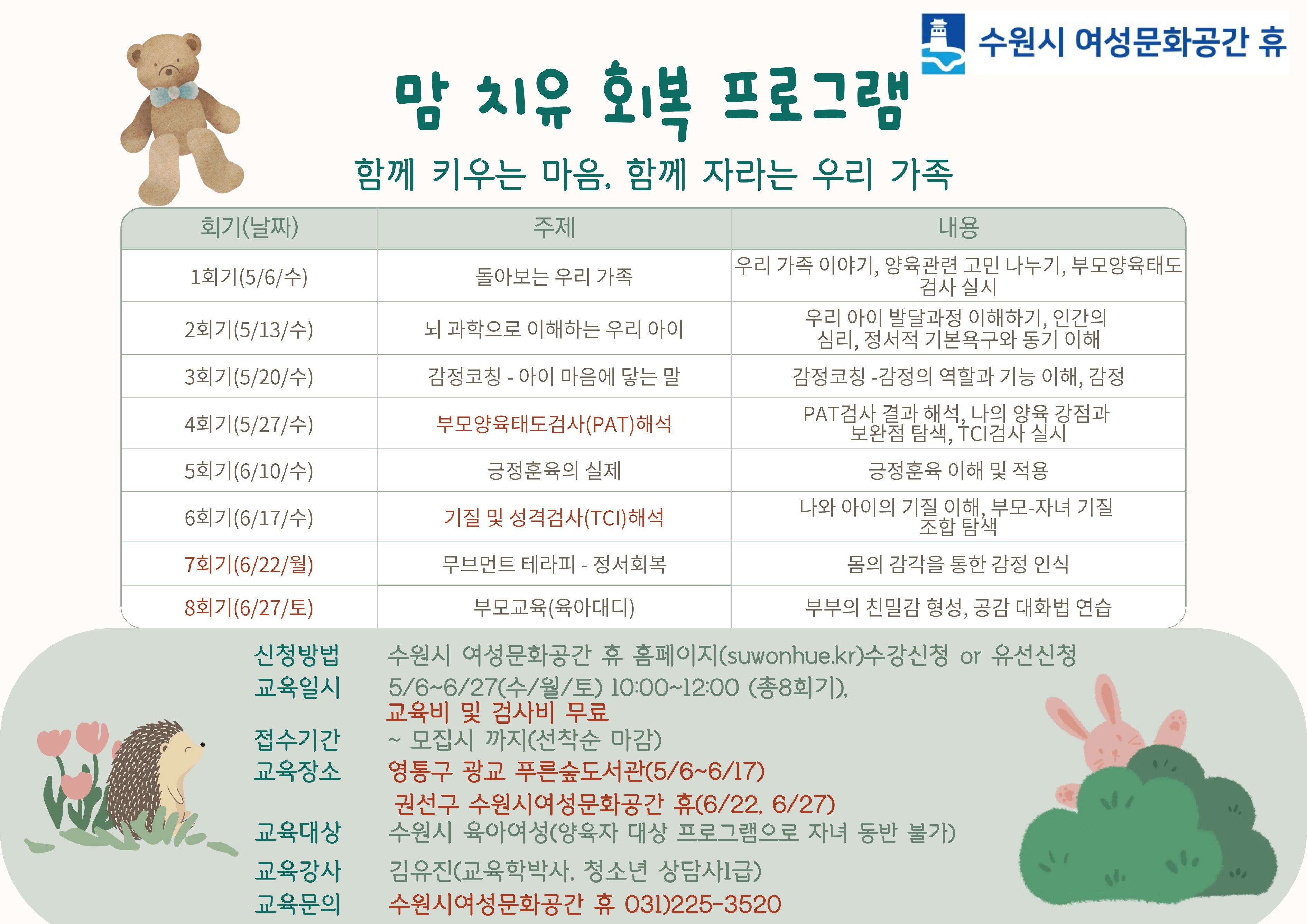 수원시 여성문화공간 휴

맘 치유 회복 프로그램

함께 키우는 마음, 함께 자라는 우리 가족

| 회기(날짜) | 주제 | 내용 |
|---|---|---|
| 1회기(5/6/수) | 돌아보는 우리 가족 | 우리 가족 이야기, 양육관련 고민 나누기, 부모양육태도 검사 실시 |
| 2회기(5/13/수) | 뇌 과학으로 이해하는 우리 아이 | 우리 아이 발달과정 이해하기, 인간의 심리, 정서적 기본욕구와 동기 이해 |
| 3회기(5/20/수) | 감정코칭 - 아이 마음에 닿는 말 | 감정코칭 -감정의 역할과 기능 이해, 감정 |
| 4회기(5/27/수) | 부모양육태도검사(PAT)해석 | PAT검사 결과 해석, 나의 양육 강점과 보완점 탐색, TCI검사 실시 |
| 5회기(6/10/수) | 긍정훈육의 실제 | 긍정훈육 이해 및 적용 |
| 6회기(6/17/수) | 기질 및 성격검사(TCI)해석 | 나와 아이의 기질 이해, 부모-자녀 기질 조합 탐색 |
| 7회기(6/22/월) | 무브먼트 테라피 - 정서회복 | 몸의 감각을 통한 감정 인식 |
| 8회기(6/27/토) | 부모교육(육아대디) | 부부의 친밀감 형성, 공감 대화법 연습 |

신청방법 수원시 여성문화공간 휴 홈페이지(suwonhue.kr)수강신청 or 유선신청
교육일시 5/6~6/27(수/월/토) 10:00~12:00 (총8회기),
교육비 및 검사비 무료
접수기간 ~ 모집시 까지(선착순 마감)
교육장소 영통구 광교 푸른숲도서관(5/6~6/17)
권선구 수원시여성문화공간 휴(6/22, 6/27)
교육대상 수원시 육아여성(양육자 대상 프로그램으로 자녀 동반 불가)
교육강사 김유진(교육학박사, 청소년 상담사1급)
교육문의 수원시여성문화공간 휴 031)225-3520